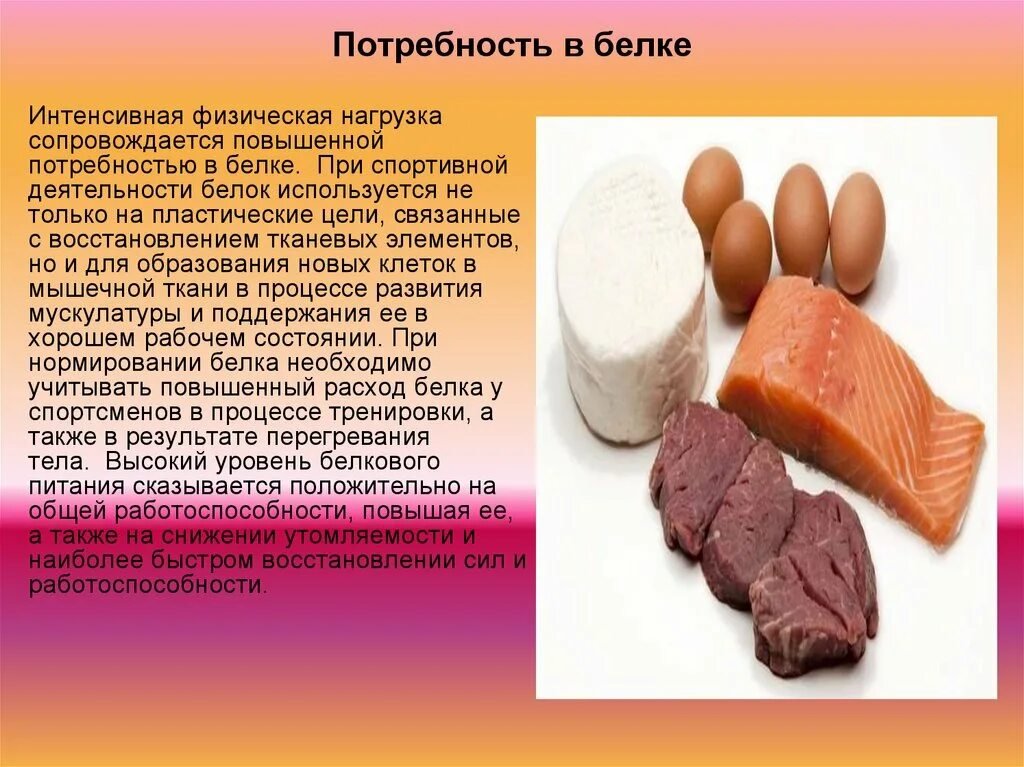 Потребность в белке

Интенсивная физическая нагрузка сопровождается повышенной потребностью в белке. При спортивной деятельности белок используется не только на пластические цели, связанные с восстановлением тканевых элементов, но и для образования новых клеток в мышечной ткани в процессе развития мускулатуры и поддержания ее в хорошем рабочем состоянии. При нормировании белка необходимо учитывать повышенный расход белка у спортсменов в процессе тренировки, а также в результате перегревания тела. Высокий уровень белкового питания сказывается положительно на общей работоспособности, повышая ее, а также на снижении утомляемости и наиболее быстром восстановлении сил и работоспособности.